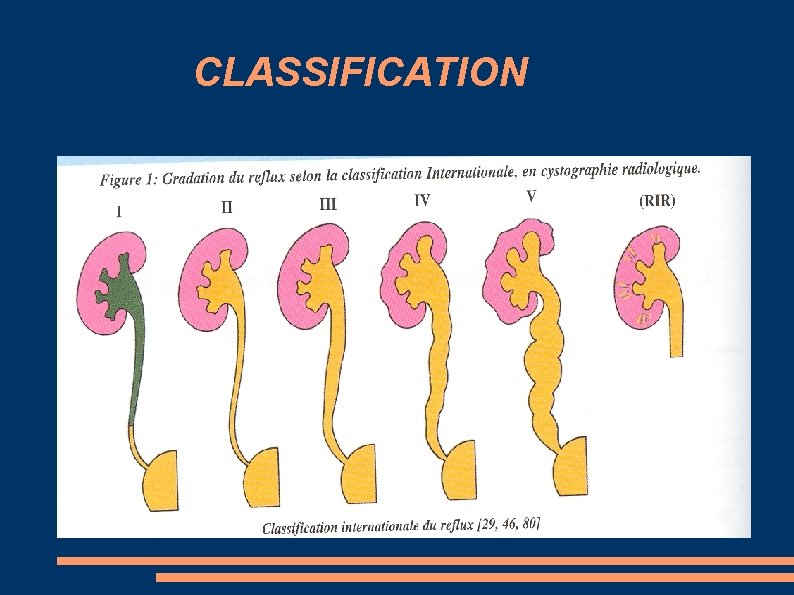 CLASSIFICATION

Figure 1: Gradation du reflux selon la classification Internationale, en cystographie radiologique.

I II III IV V (RIR)

Classification internationale du reflux [29, 46, 80]